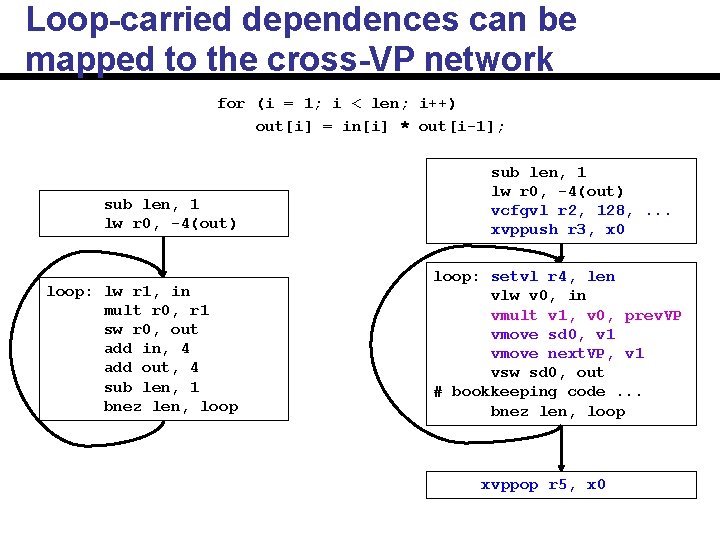 Loop-carried dependences can be mapped to the cross-VP network

for (i = 1; i < len; i++)
    out[i] = in[i] * out[i-1];

sub len, 1
lw r0, -4(out)

loop: lw r1, in
      mult r0, r1
      sw r0, out
      add in, 4
      add out, 4
      sub len, 1
      bnez len, loop

sub len, 1
lw r0, -4(out)
vcfgvl r2, 128, ...
xvppush r3, x0

loop: setvl r4, len
      vlw v0, in
      vmult v1, v0, prevVP
      vmove sd0, v1
      vmove nextVP, v1
      vsw sd0, out
# bookkeeping code ...
      bnez len, loop

xvppop r5, x0